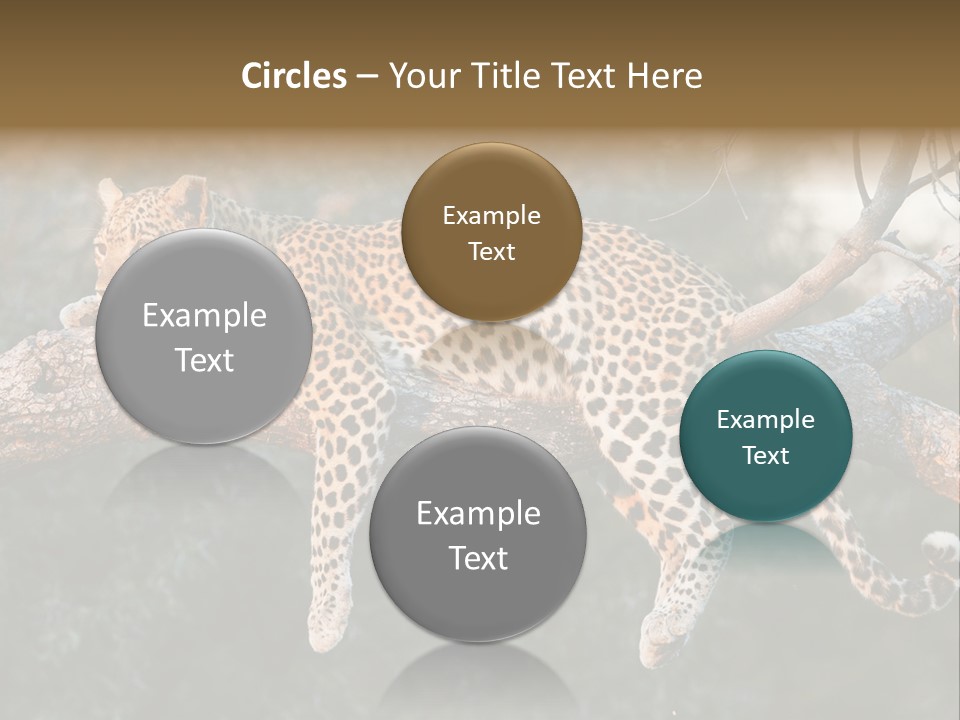 Circles – Your Title Text Here

Example Text

Example Text

Example Text

Example Text